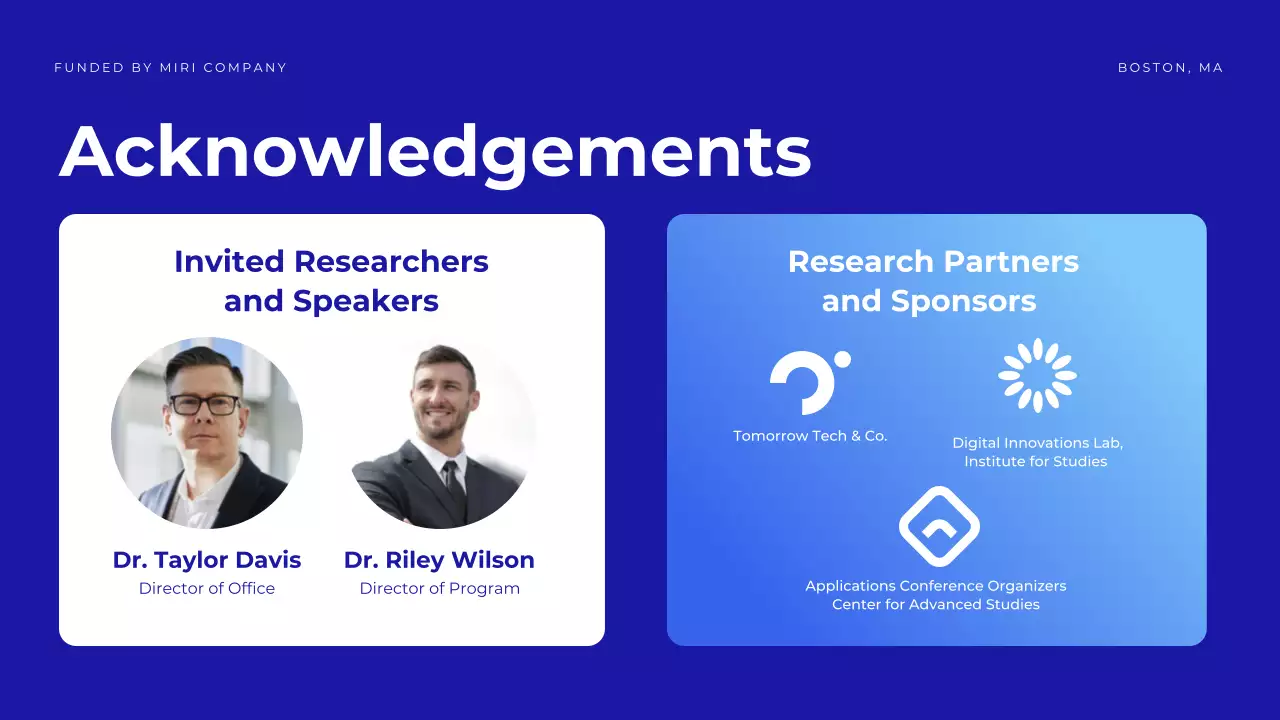 FUNDED BY MIRI COMPANY

BOSTON, MA

Acknowledgements

Invited Researchers and Speakers

Dr. Taylor Davis
Director of Office

Dr. Riley Wilson
Director of Program

Research Partners and Sponsors

Tomorrow Tech & Co.

Digital Innovations Lab, Institute for Studies

Applications Conference Organizers Center for Advanced Studies